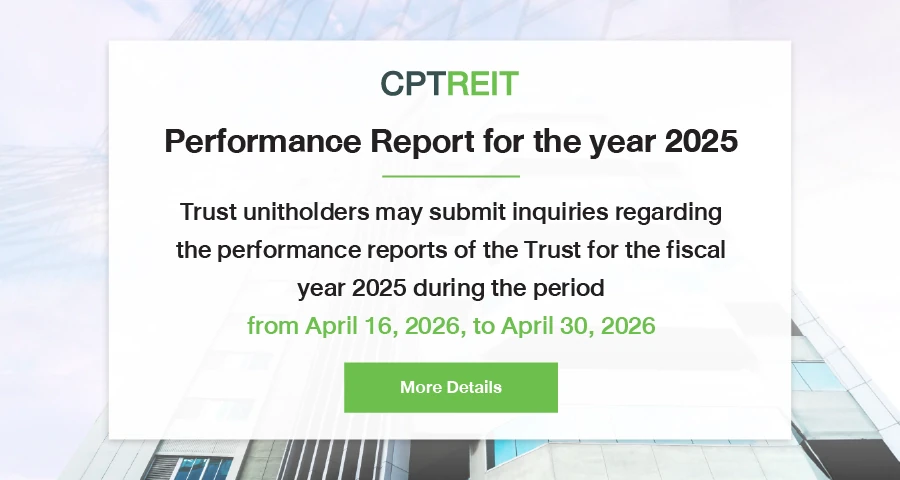 CPTREIT

Performance Report for the year 2025

Trust unitholders may submit inquiries regarding the performance reports of the Trust for the fiscal year 2025 during the period from April 16, 2026, to April 30, 2026

More Details